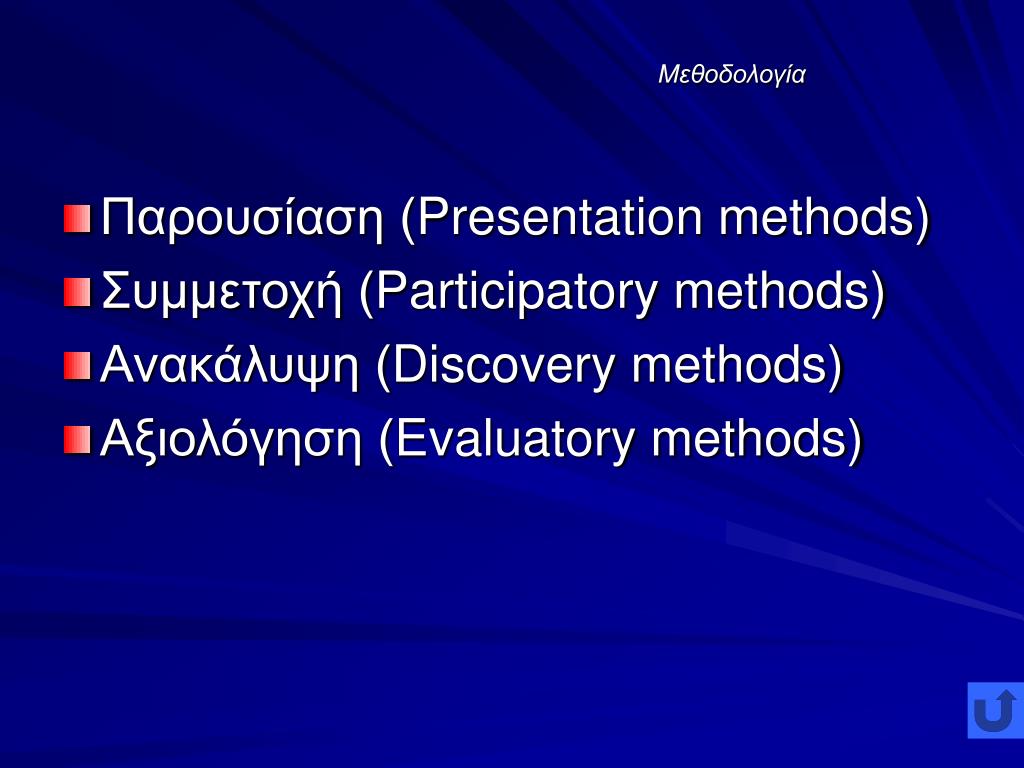 Μεθοδολογία

Παρουσίαση (Presentation methods)
Συμμετοχή (Participatory methods)
Ανακάλυψη (Discovery methods)
Αξιολόγηση (Evaluatory methods)